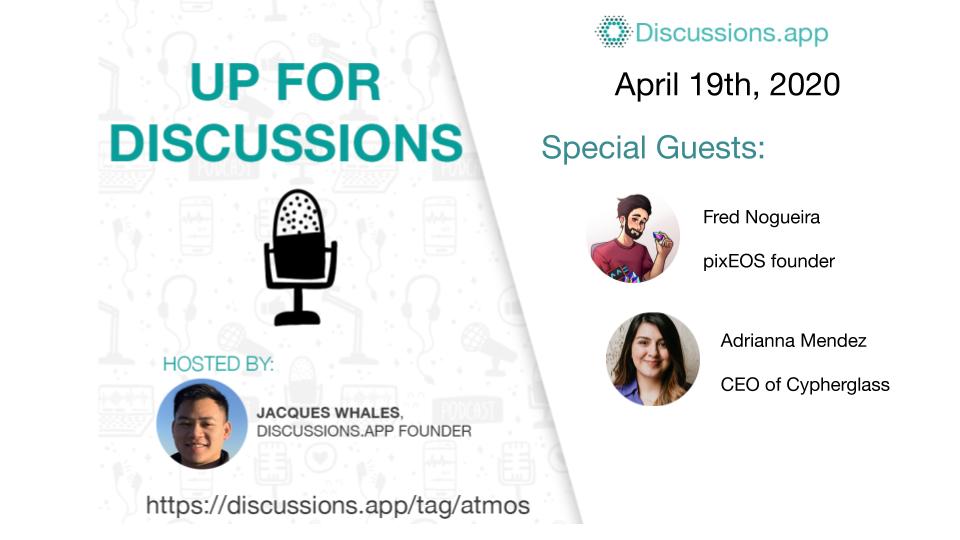 UP FOR DISCUSSIONS

HOSTED BY:

JACQUES WHALES, DISCUSSIONS.APP FOUNDER

https://discussions.app/tag/atmos

Discussions.app

April 19th, 2020

Special Guests:

Fred Nogueira

pixEOS founder

Adrianna Mendez

CEO of Cypherglass